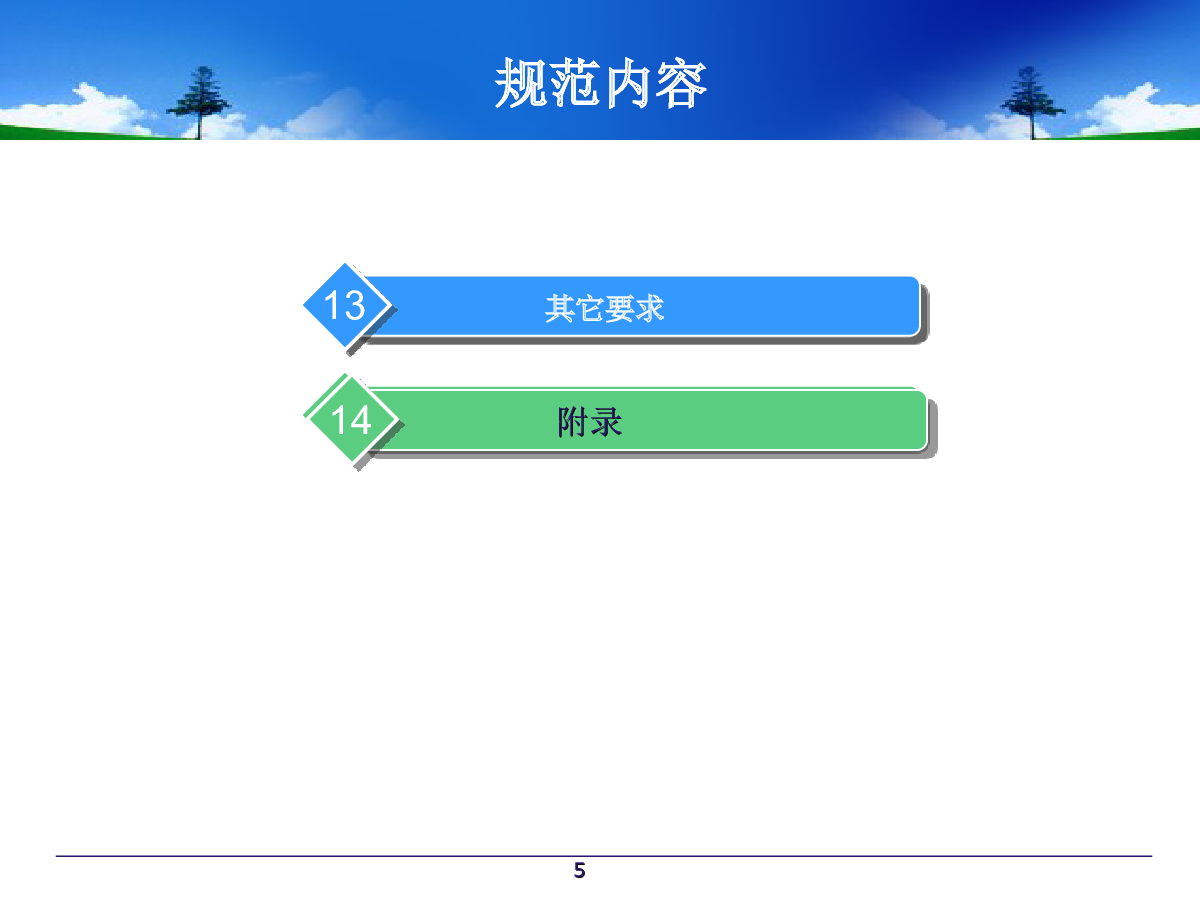 规范内容

13 其它要求

14 附录

5